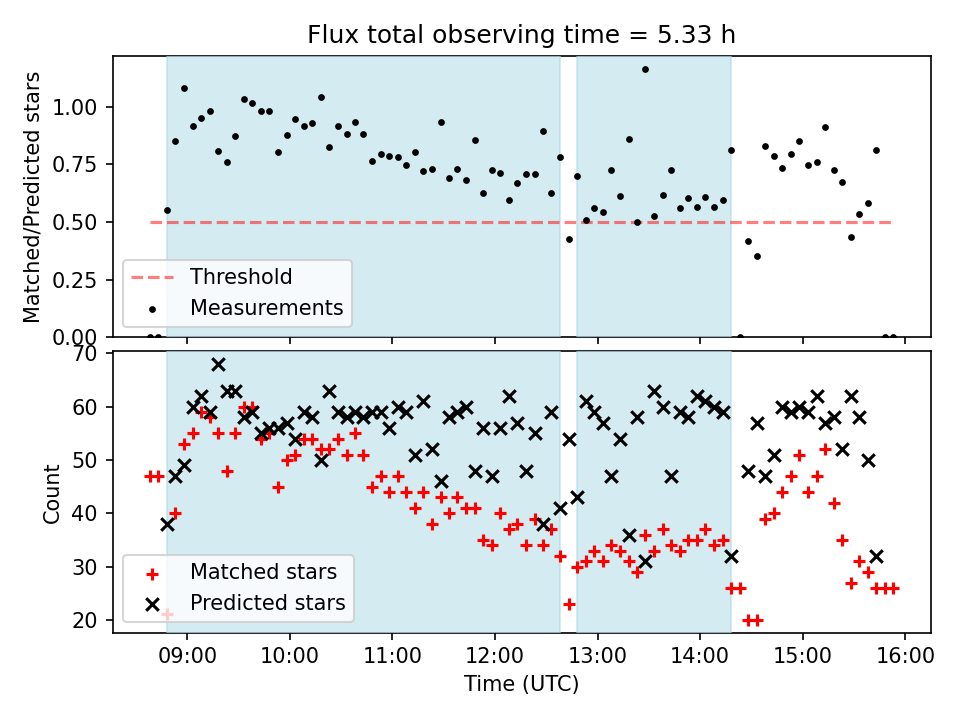 Flux total observing time = 5.33 h

Matched/Predicted stars

1.00
0.75
0.50
0.25
0.00

Threshold
Measurements

Count

70
60
50
40
30
20

Matched stars
Predicted stars

09:00
10:00
11:00
12:00
13:00
14:00
15:00
16:00

Time (UTC)